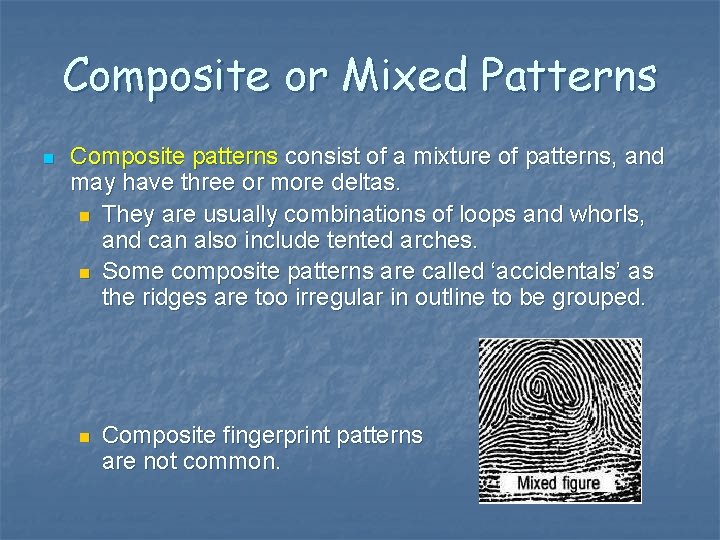 Composite or Mixed Patterns

Composite patterns consist of a mixture of patterns, and may have three or more deltas.

They are usually combinations of loops and whorls, and can also include tented arches.

Some composite patterns are called ‘accidentals’ as the ridges are too irregular in outline to be grouped.

Composite fingerprint patterns are not common.

Mixed figure